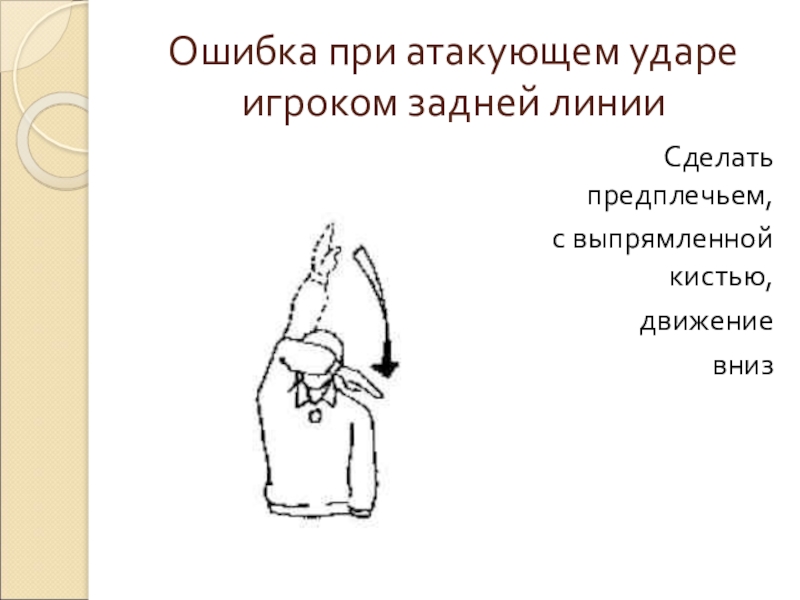 Ошибка при атакующем ударе игроком задней линии

Сделать предплечьем, с выпрямленной кистью, движение вниз